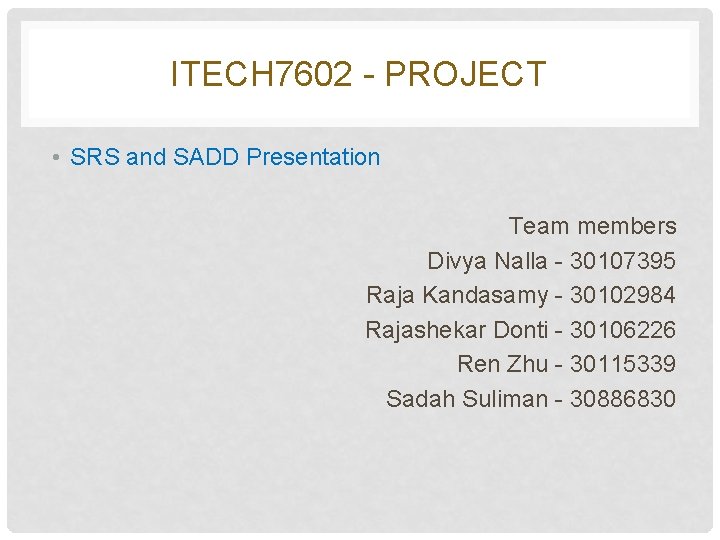 ITECH7602 - PROJECT

• SRS and SADD Presentation

Team members
Divya Nalla - 30107395
Raja Kandasamy - 30102984
Rajashekar Donti - 30106226
Ren Zhu - 30115339
Sadah Suliman - 30886830